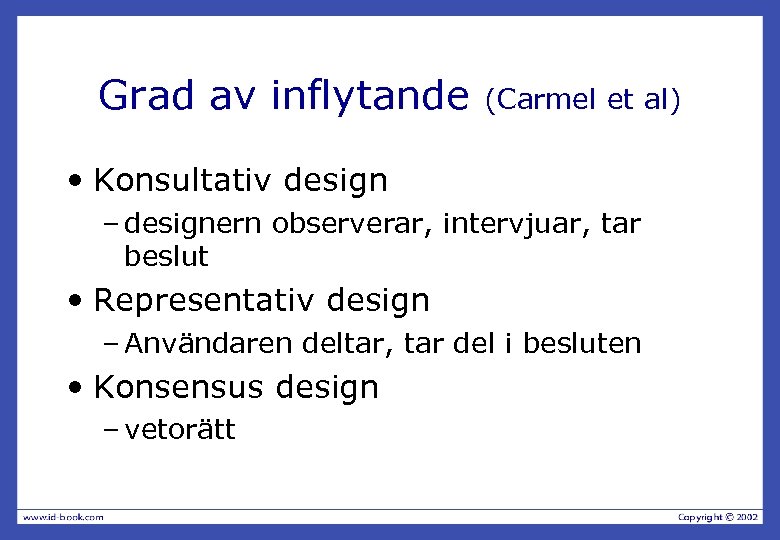 Grad av inflytande (Carmel et al)

• Konsultativ design
– designern observerar, intervjuar, tar beslut

• Representativ design
– Användaren deltar, tar del i besluten

• Konsensus design
– vetorätt

www.id-book.com

Copyright © 2002